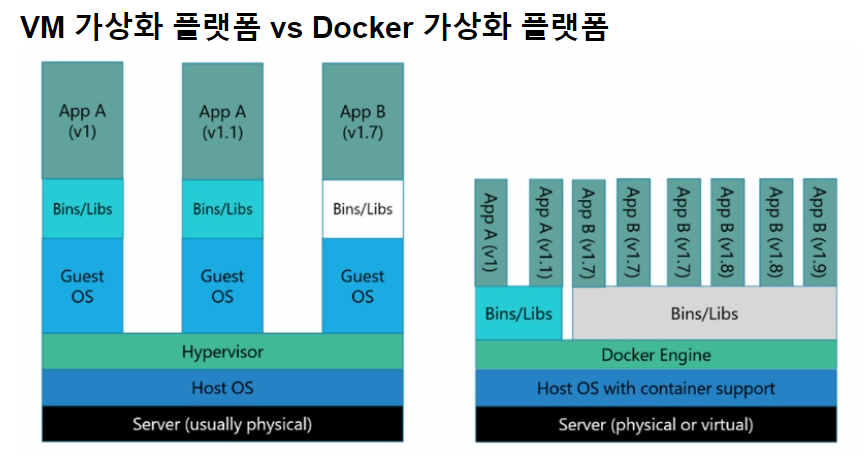 VM 가상화 플랫폼 vs Docker 가상화 플랫폼

App A (v1)

App A (v1.1)

App B (v1.7)

Bins/Libs

Bins/Libs

Bins/Libs

Guest OS

Guest OS

Guest OS

Hypervisor

Host OS

Server (usually physical)

App A (v1)

App A (v1.1)

App B (v1.7)

App B (v1.7)

App B (v1.7)

App B (v1.8)

App B (v1.8)

App B (v1.9)

Bins/Libs

Bins/Libs

Docker Engine

Host OS with container support

Server (physical or virtual)